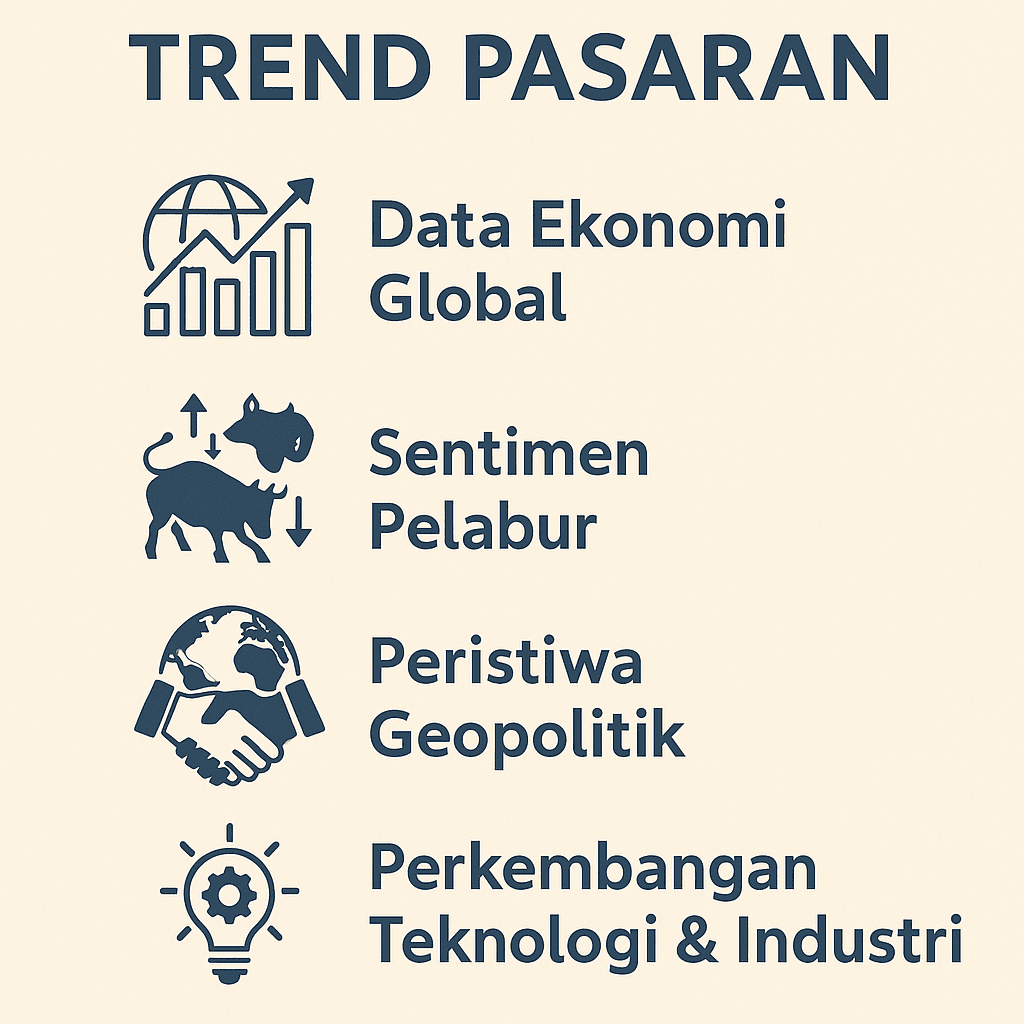 TREND PASARAN

Data Ekonomi Global

Sentimen Pelabur

Peristiwa Geopolitik

Perkembangan Teknologi & Industri